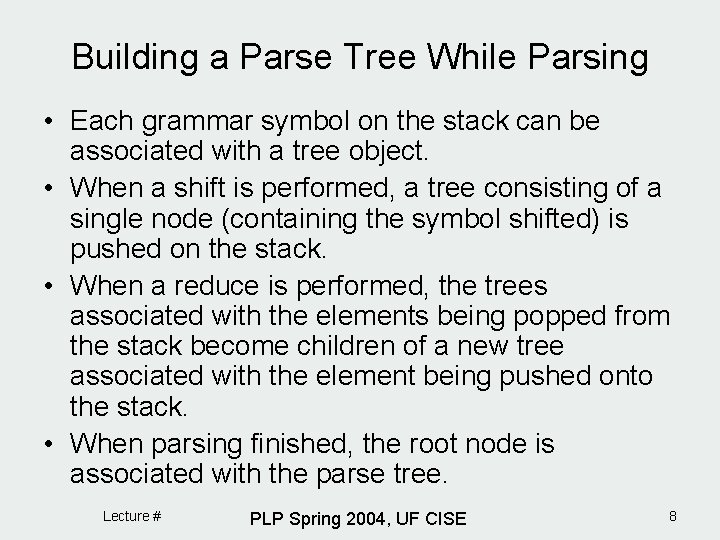 Building a Parse Tree While Parsing

• Each grammar symbol on the stack can be associated with a tree object.

• When a shift is performed, a tree consisting of a single node (containing the symbol shifted) is pushed on the stack.

• When a reduce is performed, the trees associated with the elements being popped from the stack become children of a new tree associated with the element being pushed onto the stack.

• When parsing finished, the root node is associated with the parse tree.

Lecture #

PLP Spring 2004, UF CISE

8